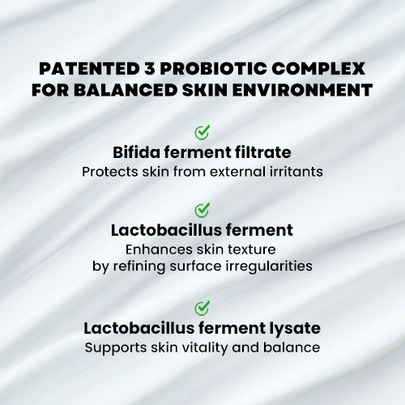 PATENTED 3 PROBIOTIC COMPLEX FOR BALANCED SKIN ENVIRONMENT

Bifida ferment filtrate
Protects skin from external irritants

Lactobacillus ferment
Enhances skin texture by refining surface irregularities

Lactobacillus ferment lysate
Supports skin vitality and balance